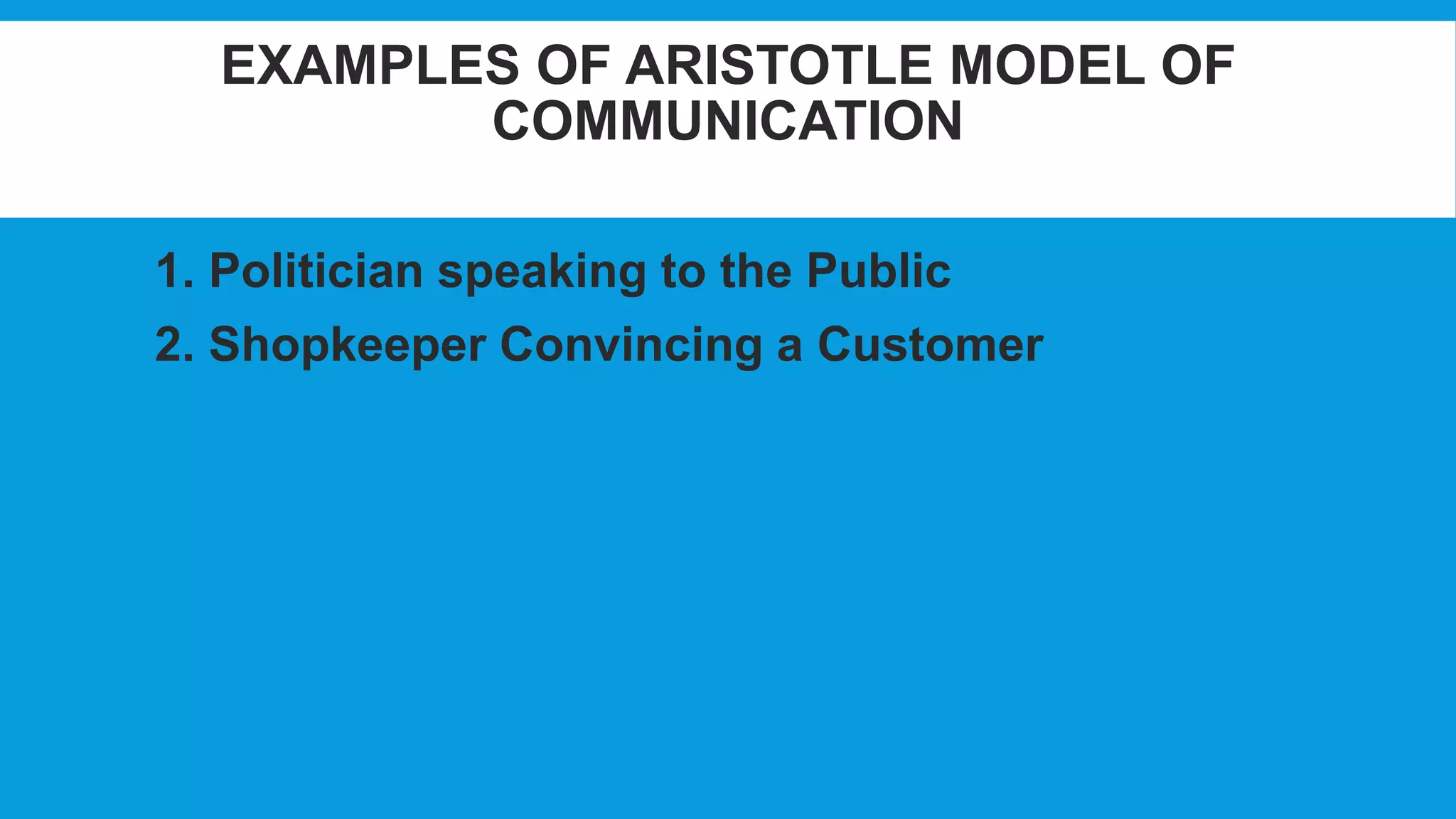 EXAMPLES OF ARISTOTLE MODEL OF COMMUNICATION

1. Politician speaking to the Public
2. Shopkeeper Convincing a Customer